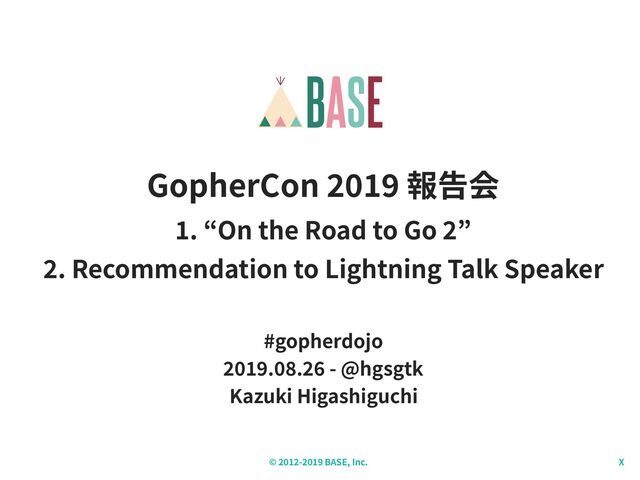 BASE

GopherCon 2019 報告会

1. “On the Road to Go 2”

2. Recommendation to Lightning Talk Speaker

#gopherdojo
2019.08.26 - @hgsgtk
Kazuki Higashiguchi

© 2012-2019 BASE, Inc.

X